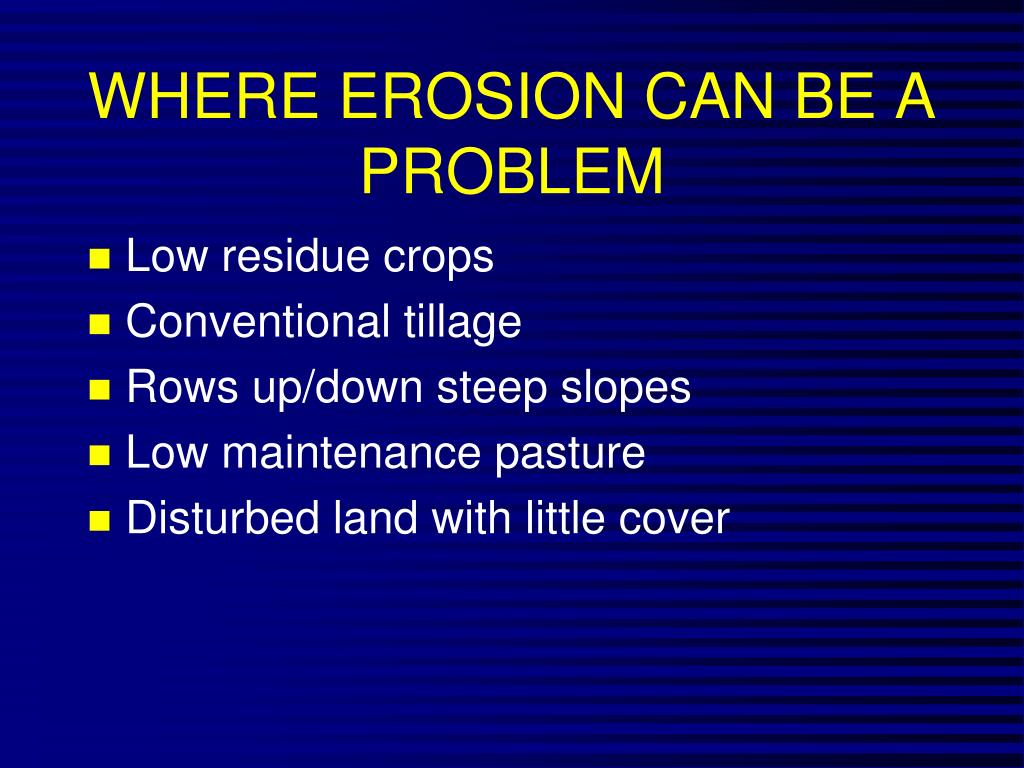 WHERE EROSION CAN BE A PROBLEM

- Low residue crops
- Conventional tillage
- Rows up/down steep slopes
- Low maintenance pasture
- Disturbed land with little cover